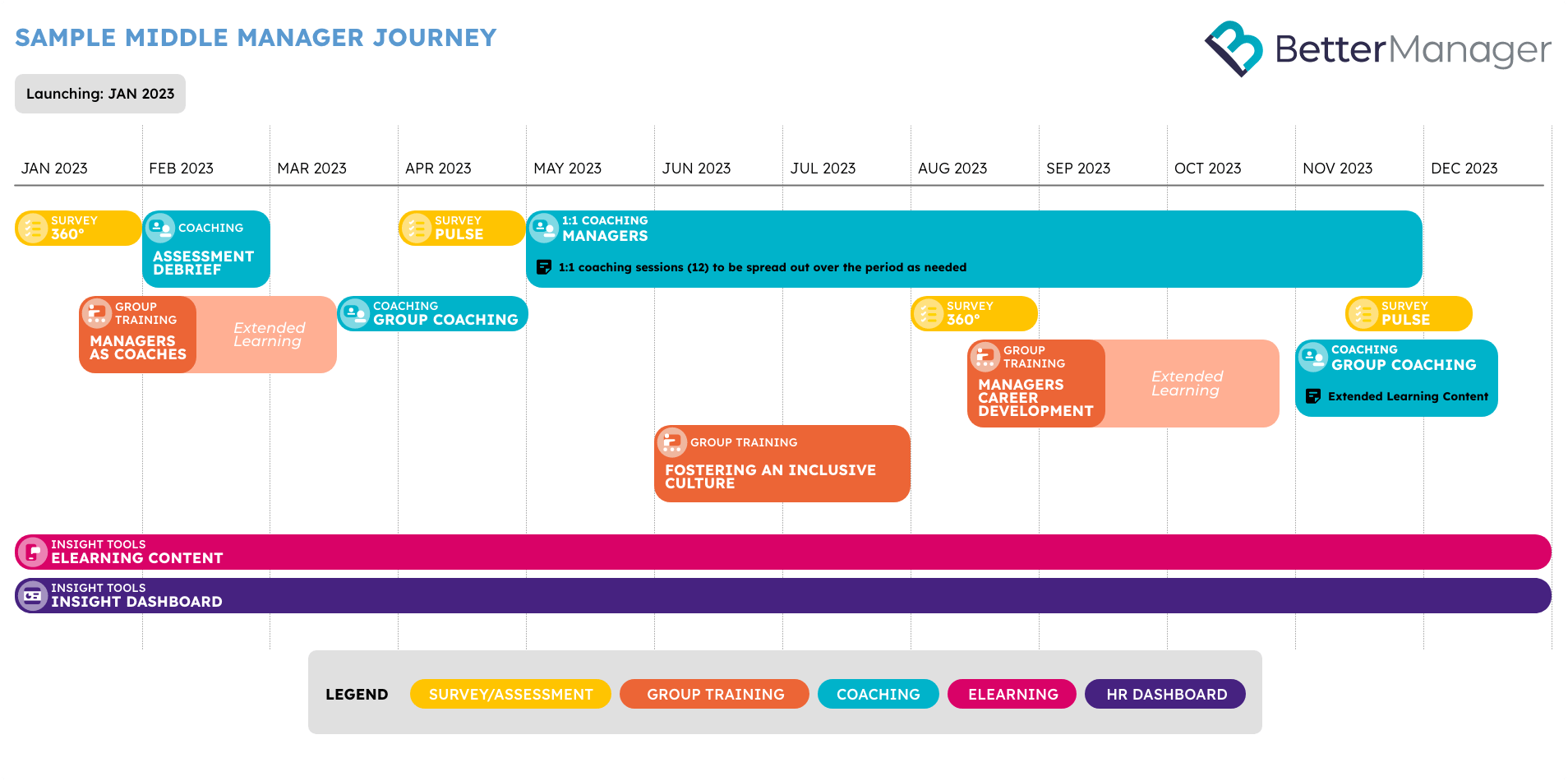 SAMPLE MIDDLE MANAGER JOURNEY

BetterManager

Launching: JAN 2023

JAN 2023
FEB 2023
MAR 2023
APR 2023
MAY 2023
JUN 2023
JUL 2023
AUG 2023
SEP 2023
OCT 2023
NOV 2023
DEC 2023

SURVEY
360°

COACHING
ASSESSMENT DEBRIEF

SURVEY
PULSE

1:1 COACHING
MANAGERS
1:1 coaching sessions (12) to be spread out over the period as needed

GROUP TRAINING
MANAGERS AS COACHES
Extended Learning

COACHING
GROUP COACHING

SURVEY
360°

SURVEY
PULSE

GROUP TRAINING
MANAGERS CAREER DEVELOPMENT
Extended Learning

COACHING
GROUP COACHING
Extended Learning Content

GROUP TRAINING
FOSTERING AN INCLUSIVE CULTURE

INSIGHT TOOLS
ELEARNING CONTENT

INSIGHT TOOLS
INSIGHT DASHBOARD

LEGEND
SURVEY/ASSESSMENT
GROUP TRAINING
COACHING
ELEARNING
HR DASHBOARD